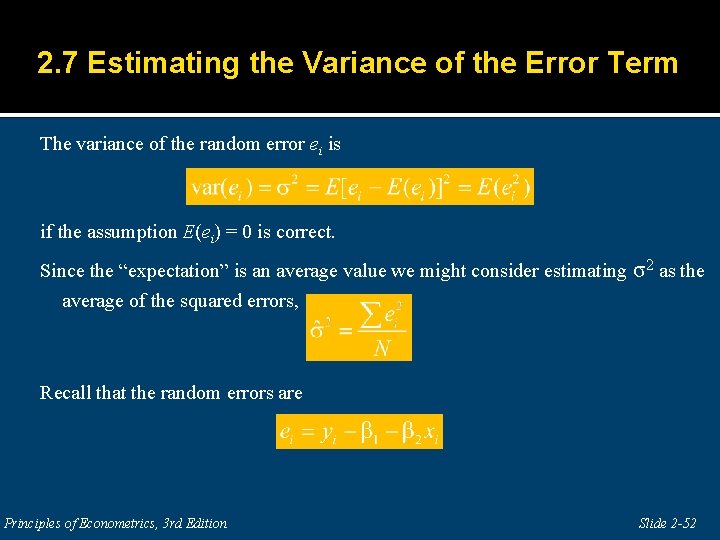 2.7 Estimating the Variance of the Error Term

The variance of the random error $e_i$ is

$\text{var}(e_i) = \sigma^2 = E[e_i - E(e_i)]^2 = E(e_i^2)$

if the assumption $E(e_i) = 0$ is correct.

Since the “expectation” is an average value we might consider estimating $\sigma^2$ as the average of the squared errors, $\hat{\sigma}^2 = \frac{\sum e_i^2}{N}$

Recall that the random errors are

$e_i = y_i - \beta_1 - \beta_2 x_i$

Principles of Econometrics, 3rd Edition

Slide 2-52